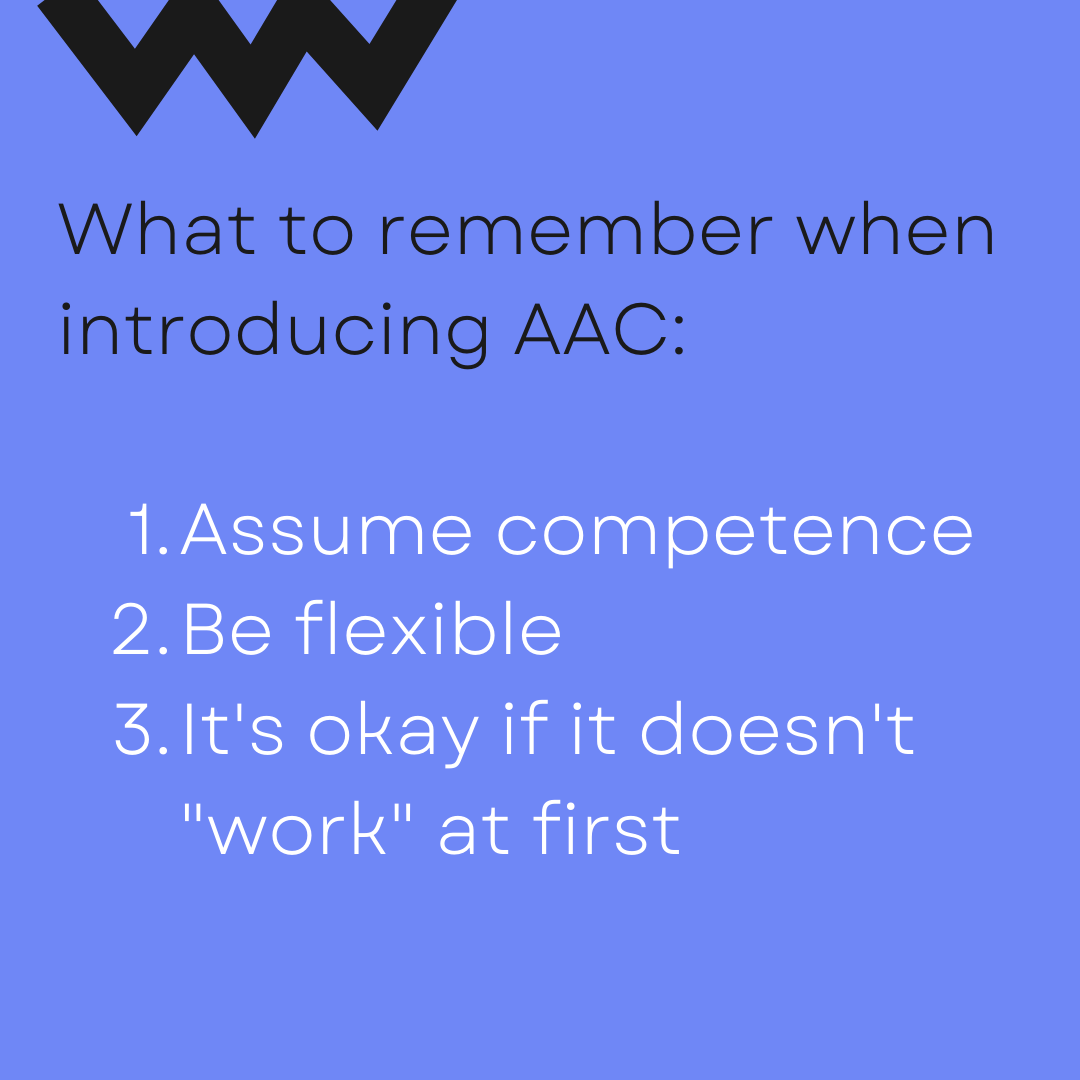 What to remember when introducing AAC:

1. Assume competence
2. Be flexible
3. It's okay if it doesn't "work" at first